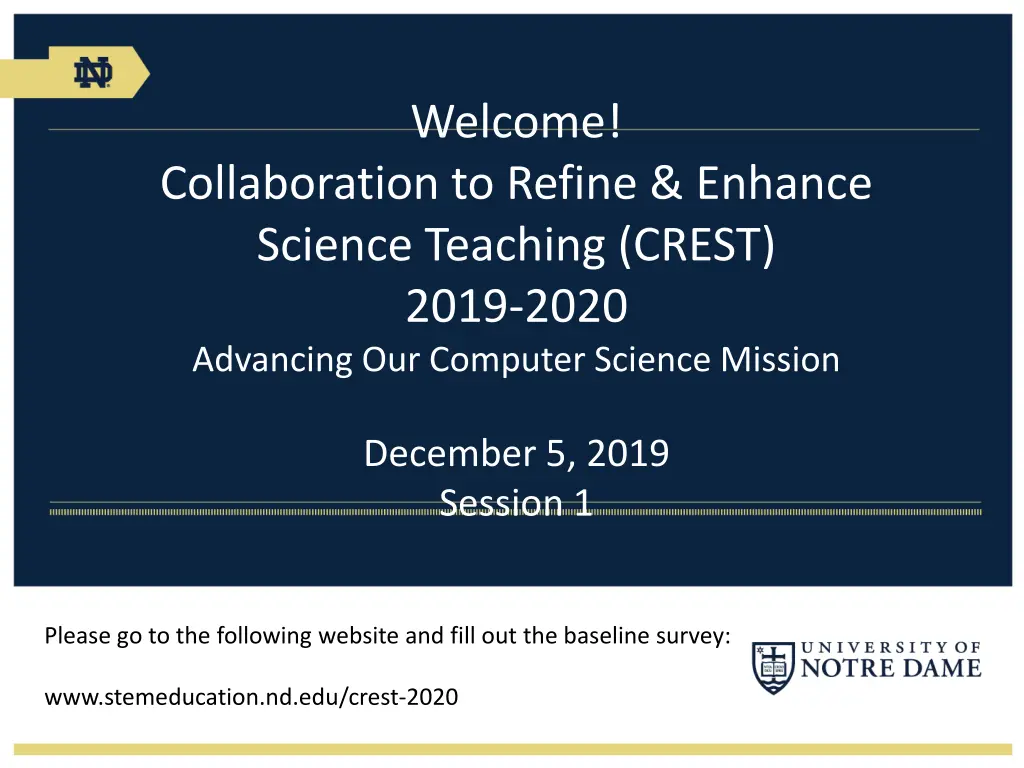 ND

Welcome!
Collaboration to Refine & Enhance Science Teaching (CREST)
2019-2020
Advancing Our Computer Science Mission

December 5, 2019
Session 1

Please go to the following website and fill out the baseline survey:

www.stemeducation.nd.edu/crest-2020

UNIVERSITY OF NOTRE DAME